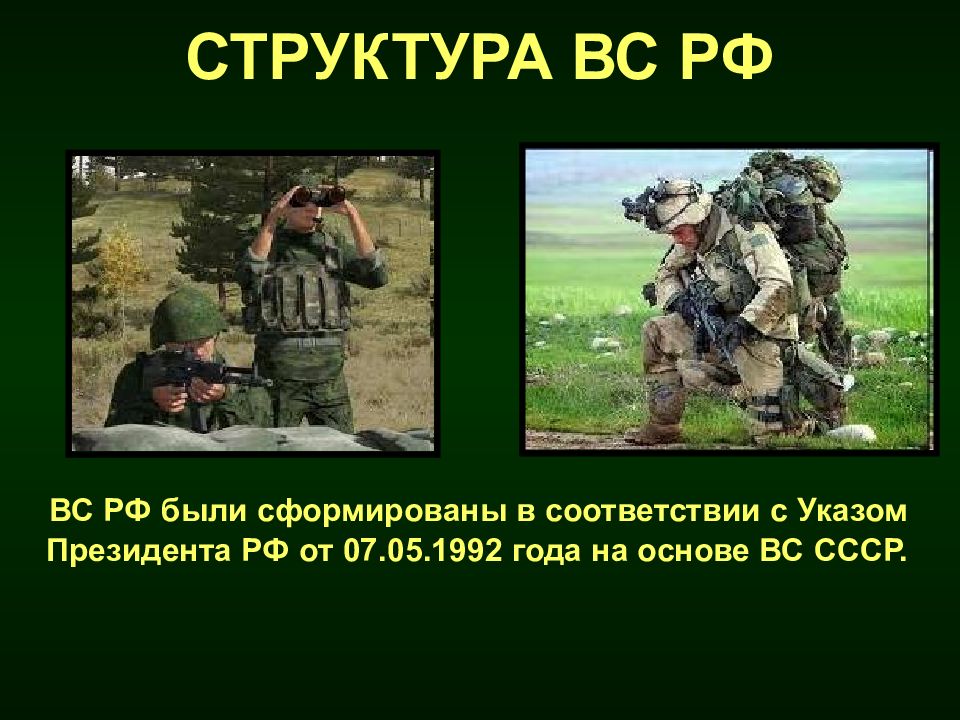 СТРУКТУРА ВС РФ

ВС РФ были сформированы в соответствии с Указом Президента РФ от 07.05.1992 года на основе ВС СССР.